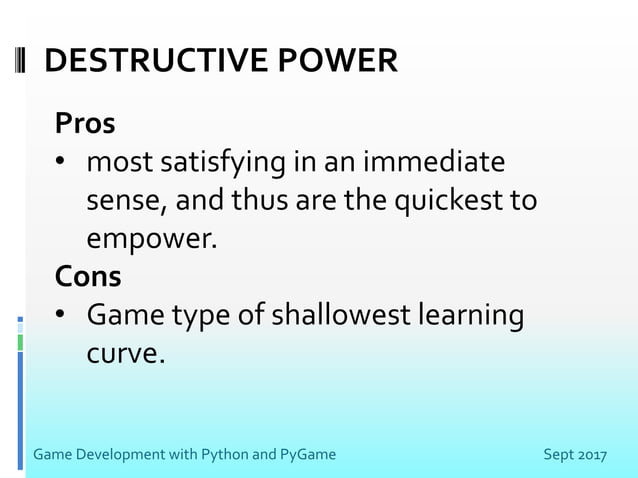 DESTRUCTIVE POWER

Pros

• most satisfying in an immediate sense, and thus are the quickest to empower.

Cons

• Game type of shallowest learning curve.

Game Development with Python and PyGame

Sept 2017